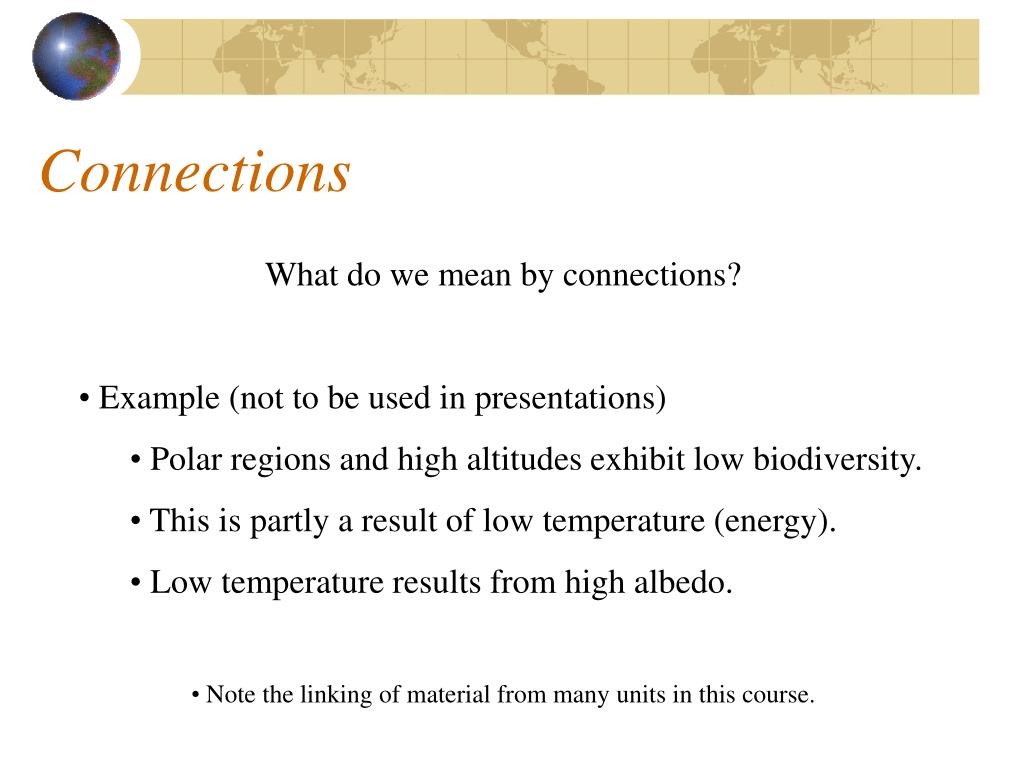 Connections

What do we mean by connections?

• Example (not to be used in presentations)

• Polar regions and high altitudes exhibit low biodiversity.

• This is partly a result of low temperature (energy).

• Low temperature results from high albedo.

• Note the linking of material from many units in this course.